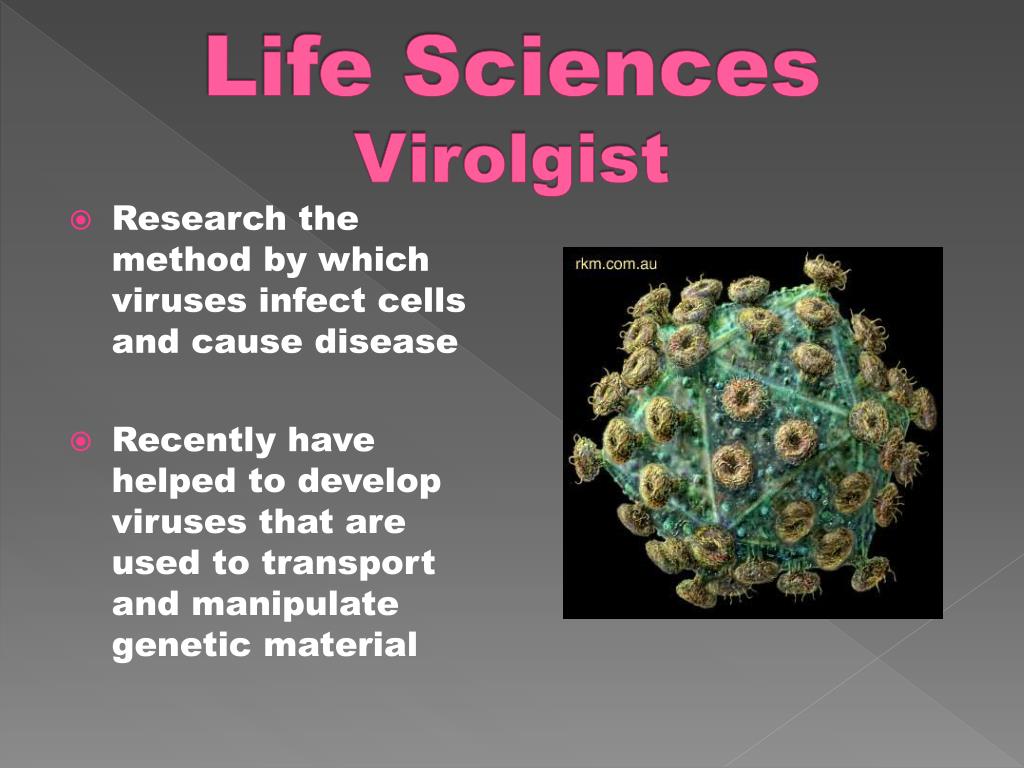 Life Sciences
Virolgist

Research the method by which viruses infect cells and cause disease

Recently have helped to develop viruses that are used to transport and manipulate genetic material

rkm.com.au